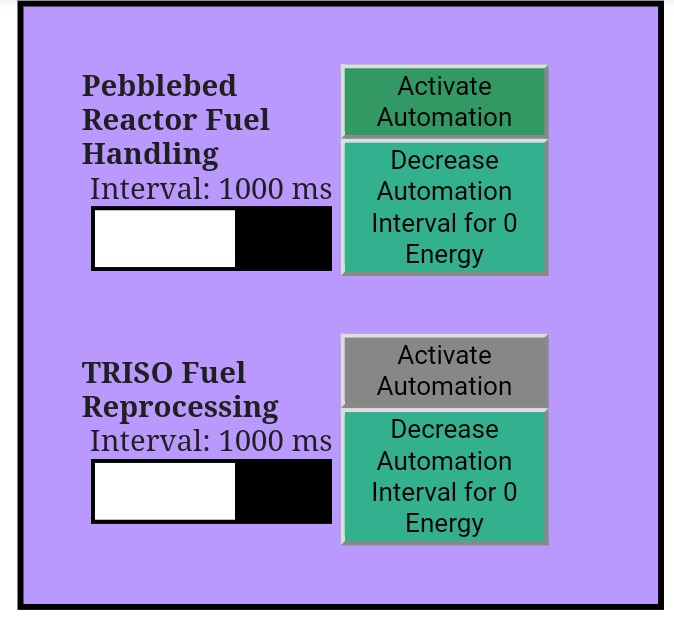 Pebblebed Reactor Fuel Handling

Interval: 1000 ms

Activate Automation

Decrease Automation Interval for 0 Energy

TRISO Fuel Reprocessing

Interval: 1000 ms

Activate Automation

Decrease Automation Interval for 0 Energy